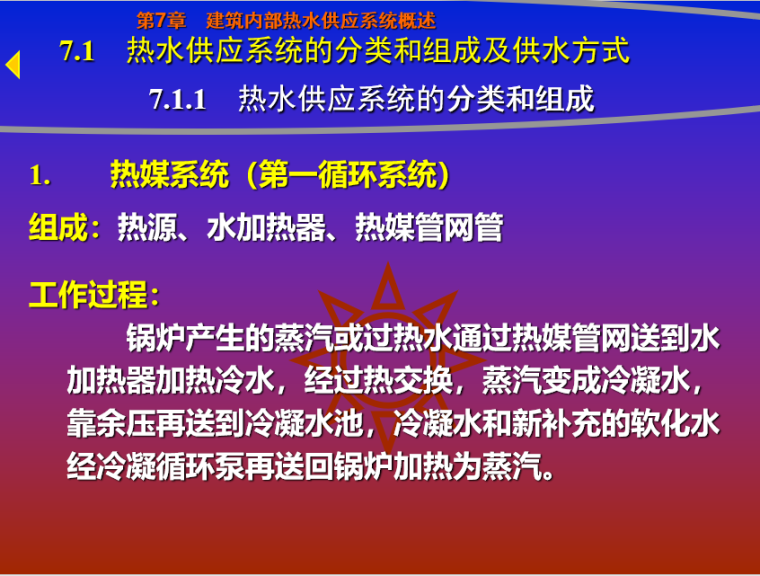 第7章　建筑内部热水供应系统概述

7.1　热水供应系统的分类和组成及供水方式

7.1.1　热水供应系统的分类和组成

1.　热媒系统（第一循环系统）

组成：热源、水加热器、热媒管网管

工作过程：

锅炉产生的蒸汽或过热水通过热媒管网送到水加热器加热冷水，经过热交换，蒸汽变成冷凝水，靠余压再送到冷凝水池，冷凝水和新补充的软化水经冷凝循环泵再送回锅炉加热为蒸汽。